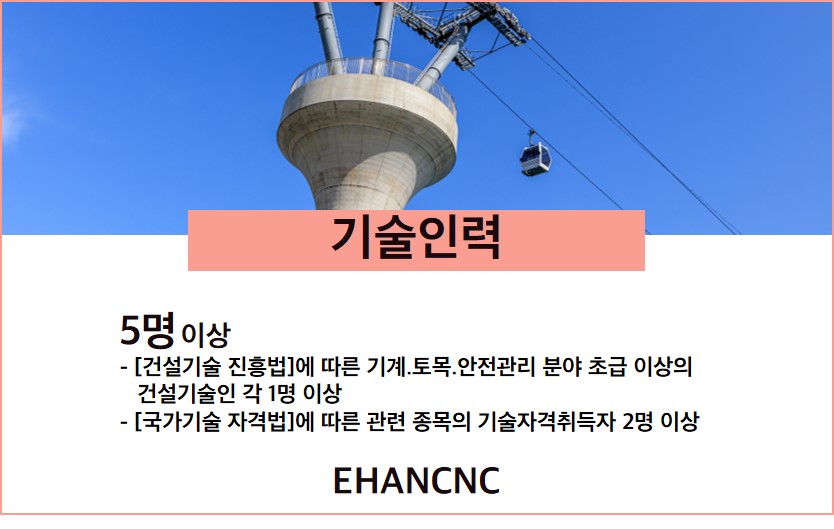 기술인력

5명 이상
- [건설기술 진흥법]에 따른 기계.토목.안전관리 분야 초급 이상의 건설기술인 각 1명 이상
- [국가기술 자격법]에 따른 관련 종목의 기술자격취득자 2명 이상

EHANCNC